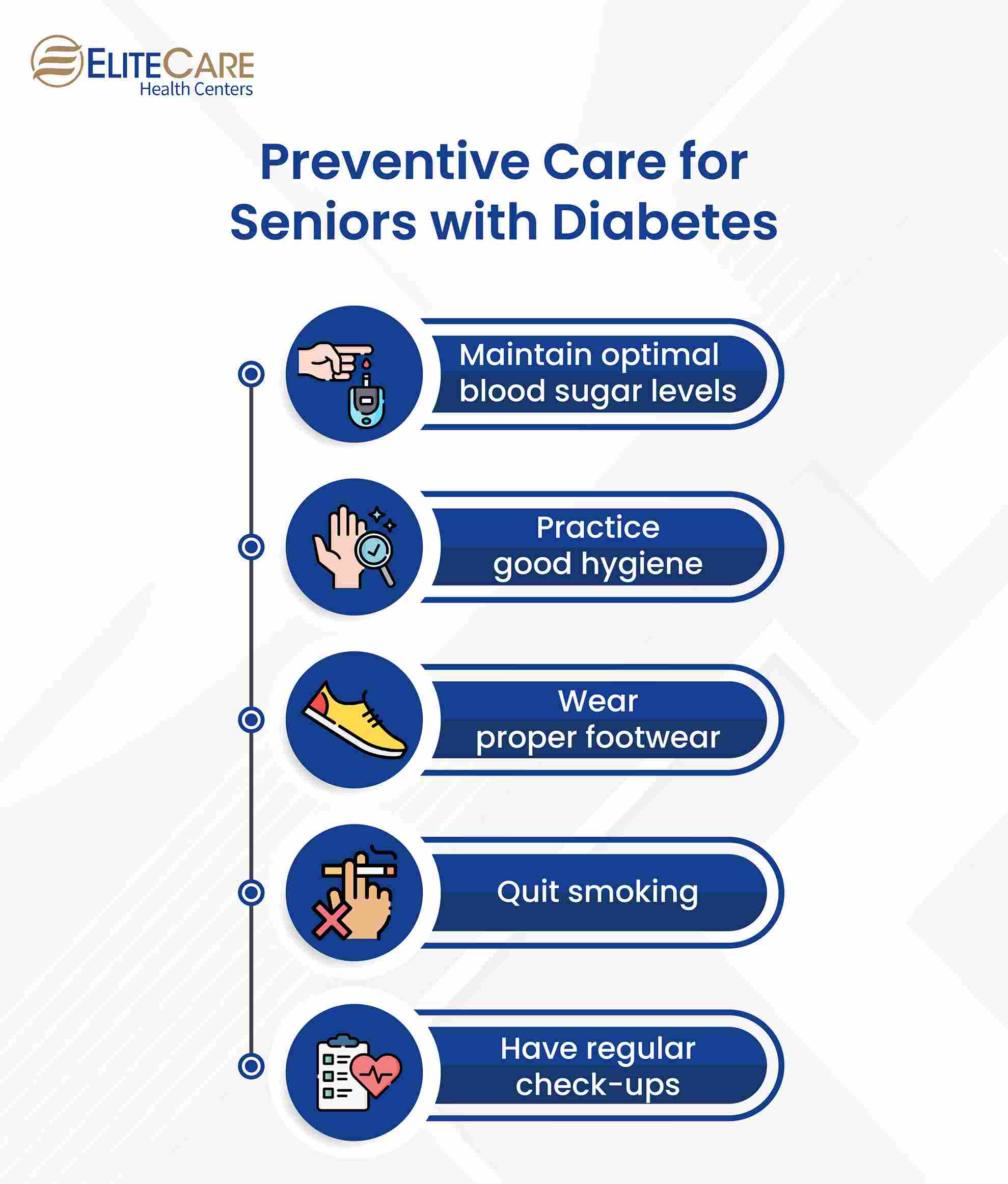 ELITECARE
Health Centers

Preventive Care for Seniors with Diabetes

Maintain optimal blood sugar levels

Practice good hygiene

Wear proper footwear

Quit smoking

Have regular check-ups